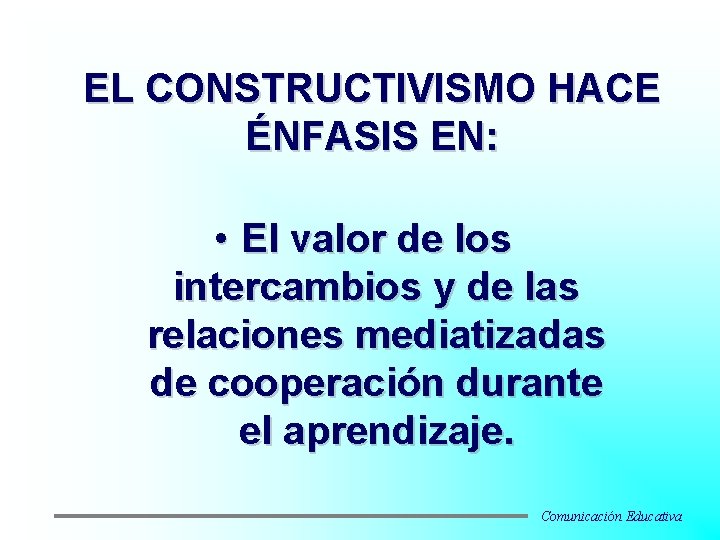 EL CONSTRUCTIVISMO HACE ÉNFASIS EN:

• El valor de los intercambios y de las relaciones mediatizadas de cooperación durante el aprendizaje.

Comunicación Educativa